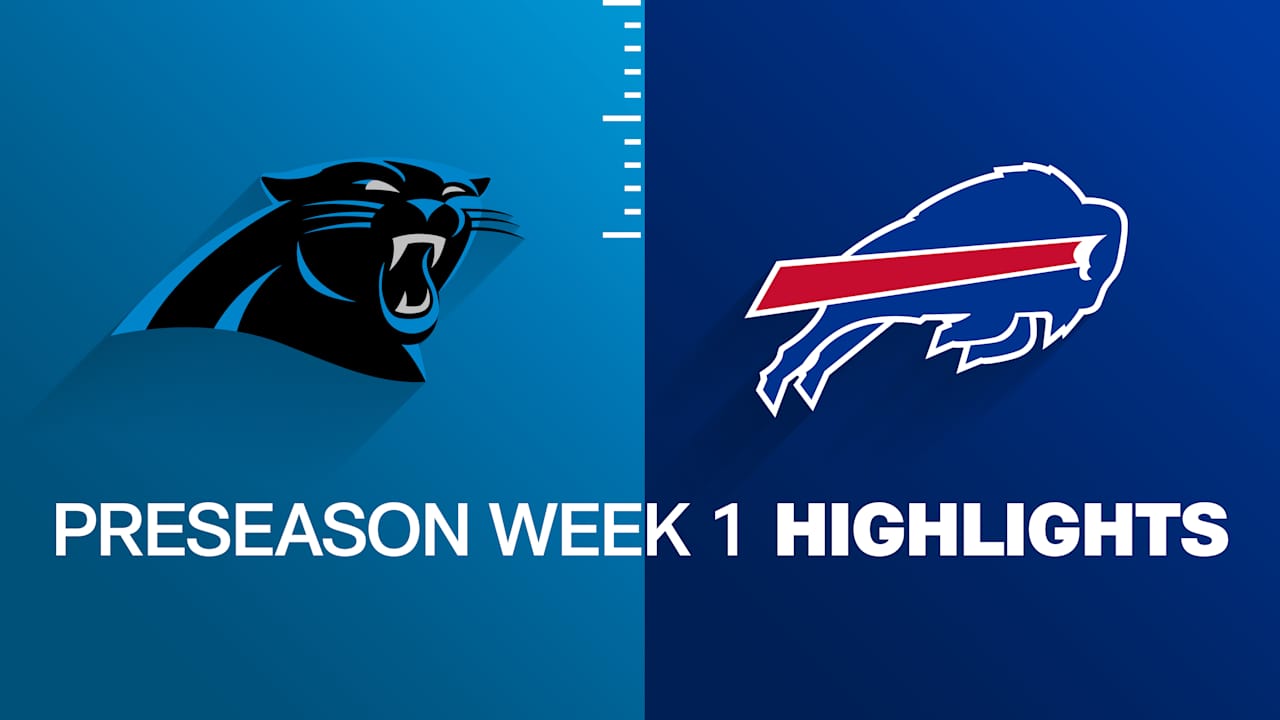 PRESEASON WEEK 1 HIGHLIGHTS